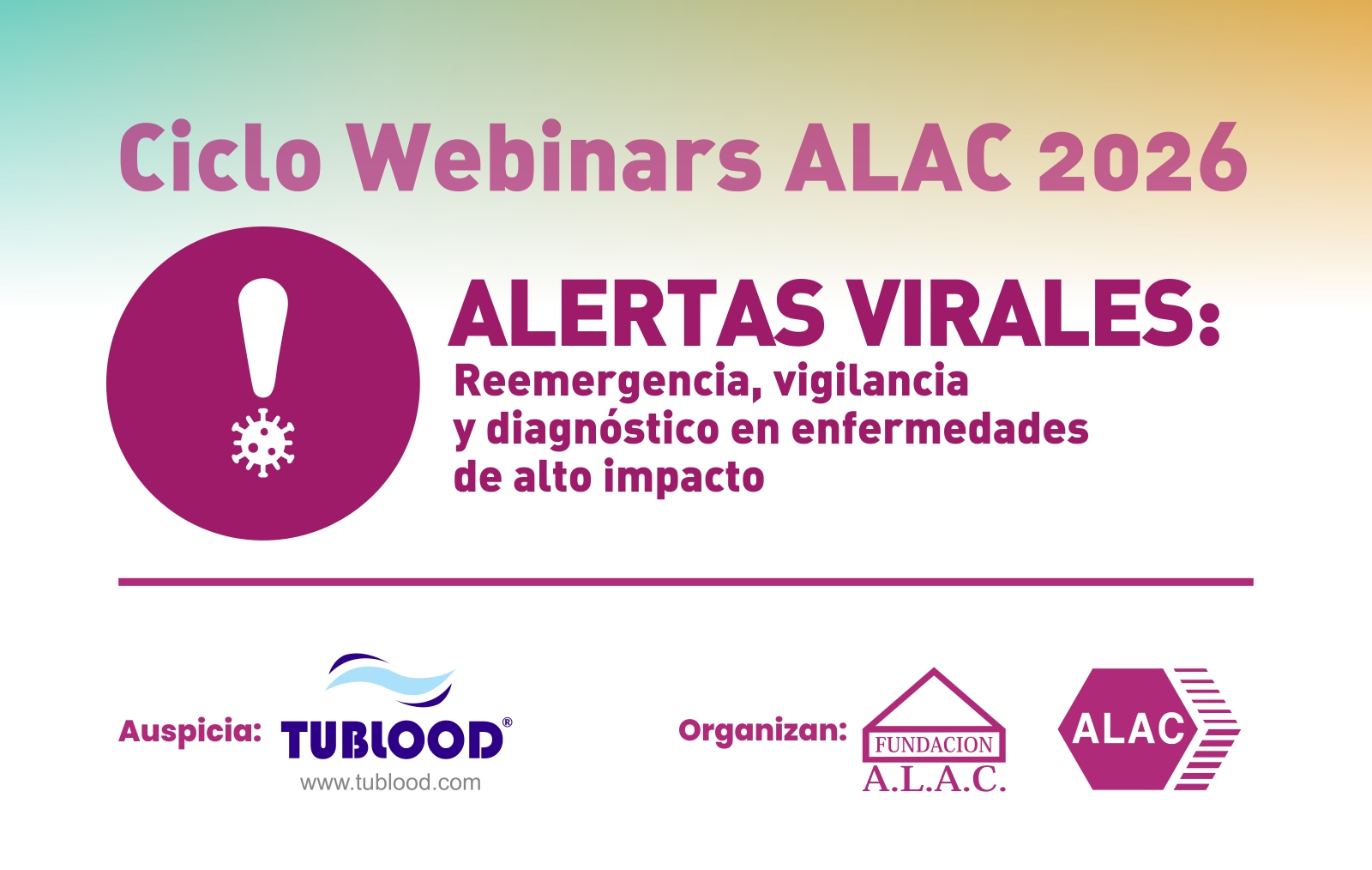 Ciclo Webinars ALAC 2026

ALERTAS VIRALES:
Reemergencia, vigilancia y diagnóstico en enfermedades de alto impacto

Auspicia: TUBLOOD®
www.tublood.com

Organizan: FUNDACION A.L.A.C.

ALAC